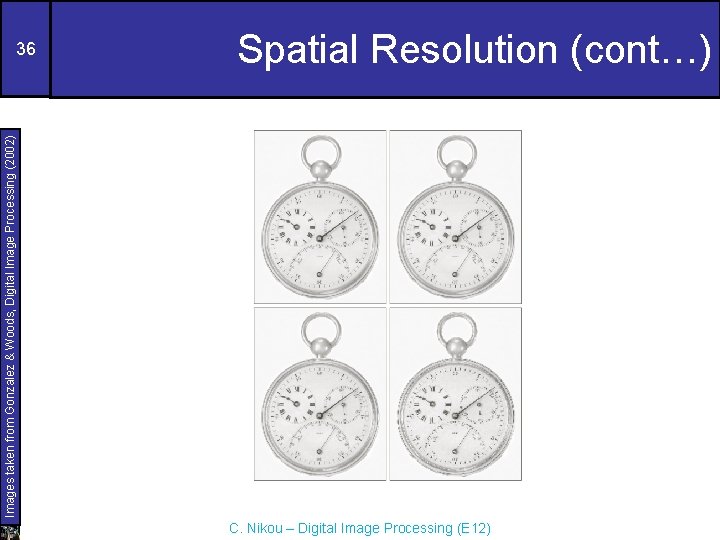 36

Spatial Resolution (cont…)

Images taken from Gonzalez & Woods, Digital Image Processing (2002)

C. Nikou – Digital Image Processing (E12)